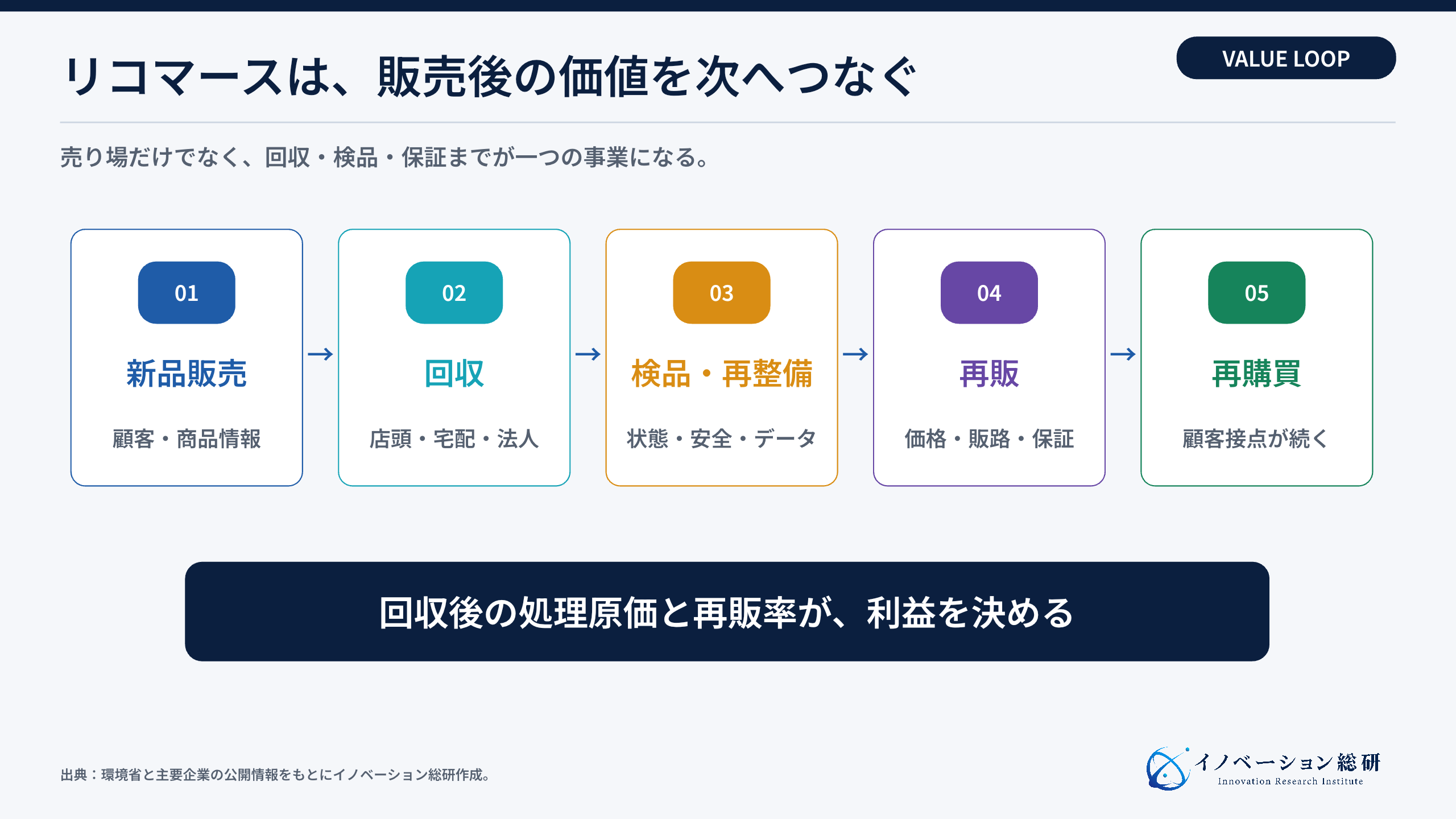 リコマースは、販売後の価値を次へつなぐ

VALUE LOOP

売り場だけでなく、回収・検品・保証までが一つの事業になる。

01
新品販売
顧客・商品情報

→

02
回収
店頭・宅配・法人

→

03
検品・再整備
状態・安全・データ

→

04
再販
価格・販路・保証

→

05
再購買
顧客接点が続く

回収後の処理原価と再販率が、利益を決める

出典：環境省と主要企業の公開情報をもとにイノベーション総研作成。

イノベーション総研
Innovation Research Institute